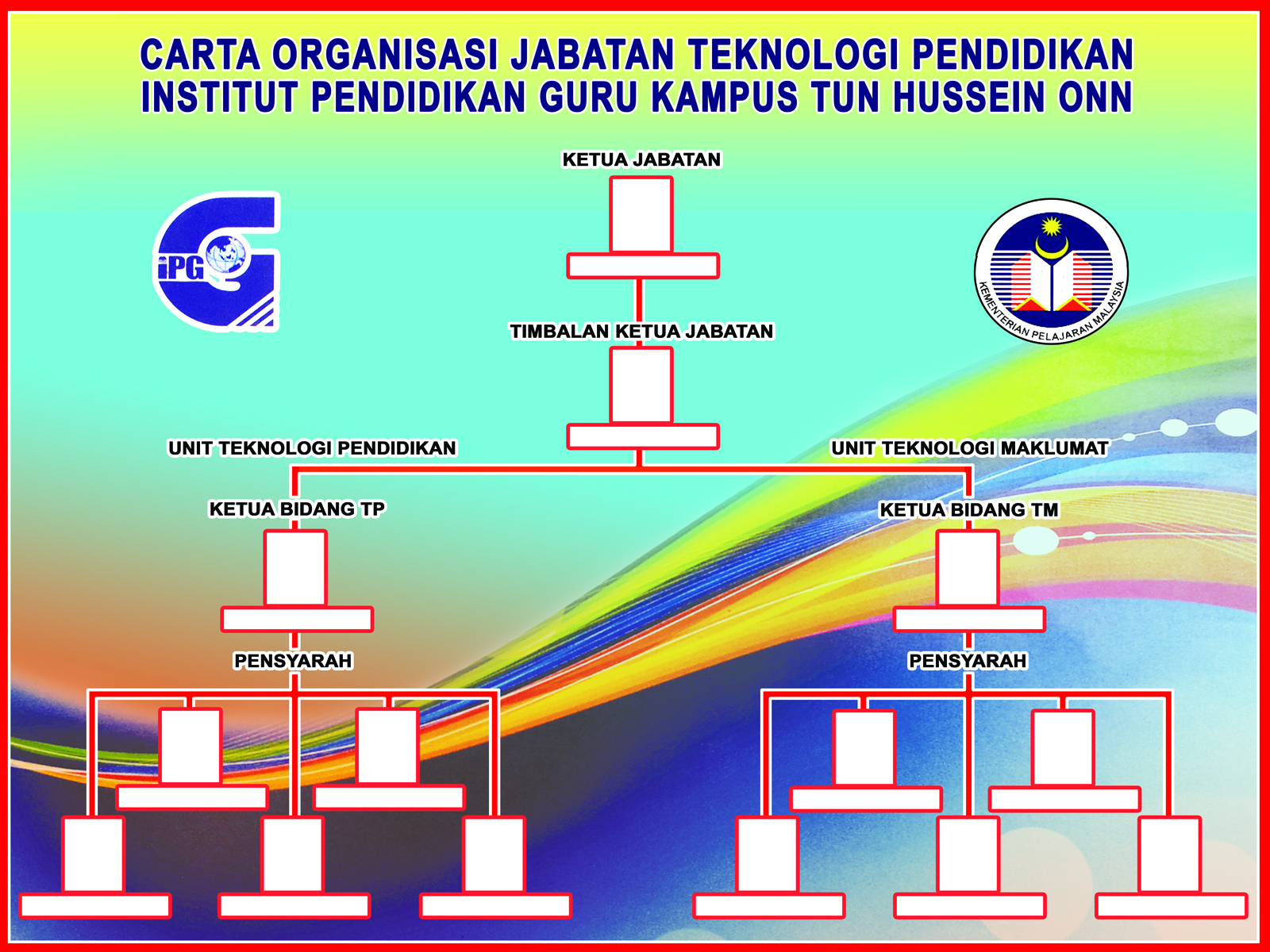 CARTA ORGANISASI JABATAN TEKNOLOGI PENDIDIKAN
INSTITUT PENDIDIKAN GURU KAMPUS TUN HUSSEIN ONN

iPG

KEMENTERIAN PELAJARAN MALAYSIA

KETUA JABATAN

TIMBALAN KETUA JABATAN

UNIT TEKNOLOGI PENDIDIKAN

UNIT TEKNOLOGI MAKLUMAT

KETUA BIDANG TP

KETUA BIDANG TM

PENSYARAH

PENSYARAH